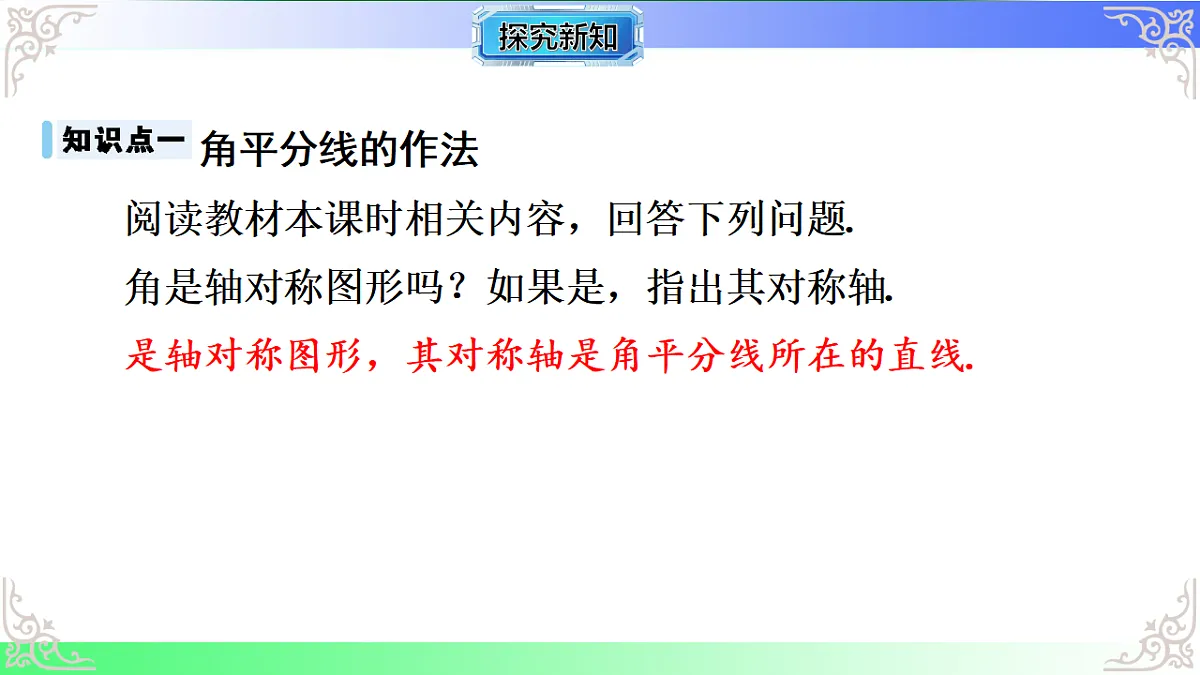 探究新知

知识点一 角平分线的作法

阅读教材本课时相关内容，回答下列问题.

角是轴对称图形吗？如果是，指出其对称轴.

是轴对称图形，其对称轴是角平分线所在的直线.